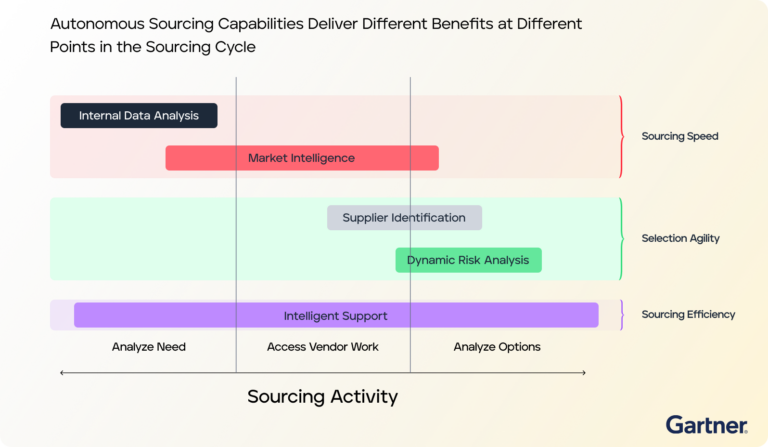 Autonomous Sourcing Capabilities Deliver Different Benefits at Different Points in the Sourcing Cycle

Internal Data Analysis

Market Intelligence

Sourcing Speed

Supplier Identification

Dynamic Risk Analysis

Selection Agility

Intelligent Support

Sourcing Efficiency

Analyze Need

Access Vendor Work

Analyze Options

Sourcing Activity

Gartner.